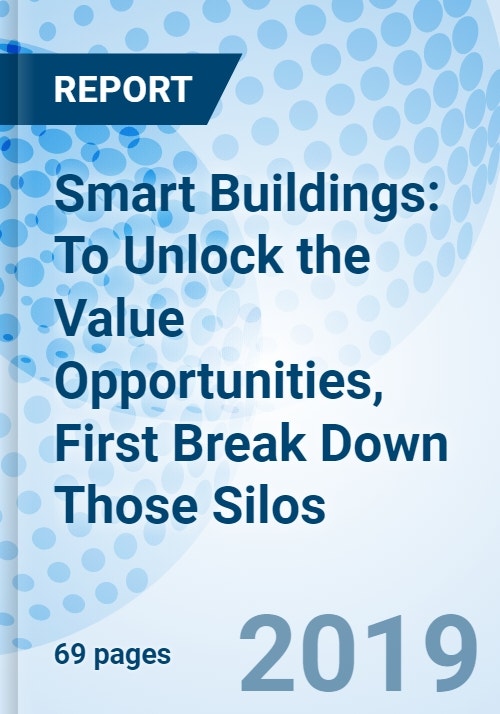 REPORT

Smart Buildings: To Unlock the Value Opportunities, First Break Down Those Silos

69 pages

2019